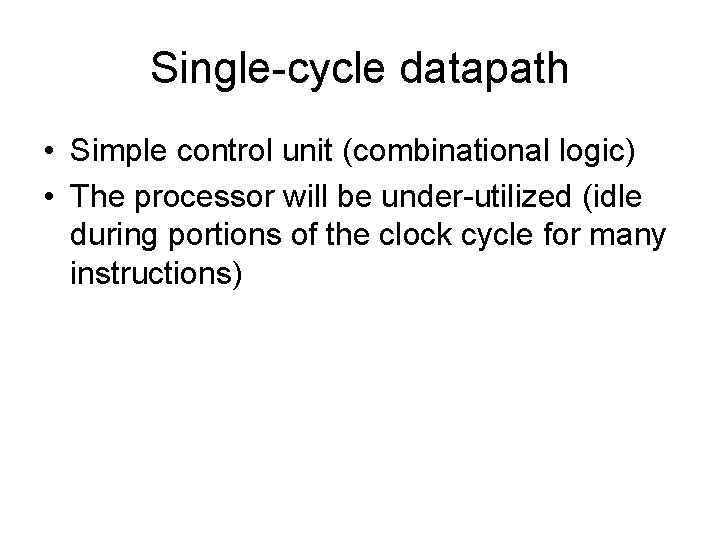 Single-cycle datapath

• Simple control unit (combinational logic)
• The processor will be under-utilized (idle during portions of the clock cycle for many instructions)